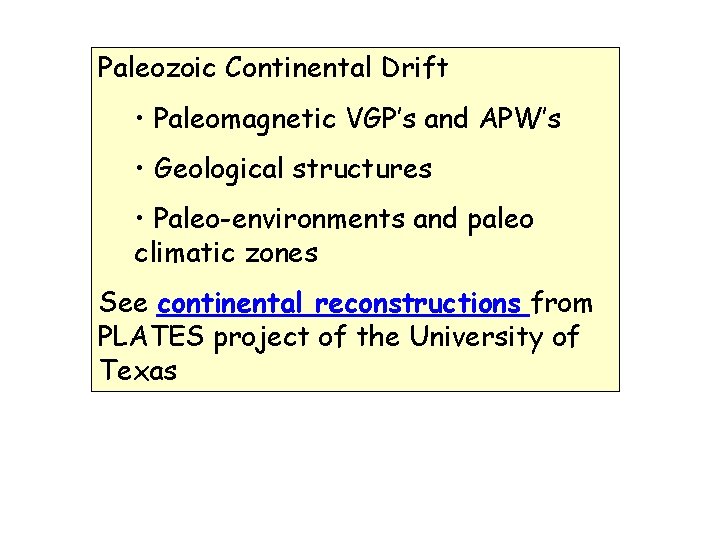 Paleozoic Continental Drift

• Paleomagnetic VGP's and APW's

• Geological structures

• Paleo-environments and paleo climatic zones

See continental reconstructions from PLATES project of the University of Texas